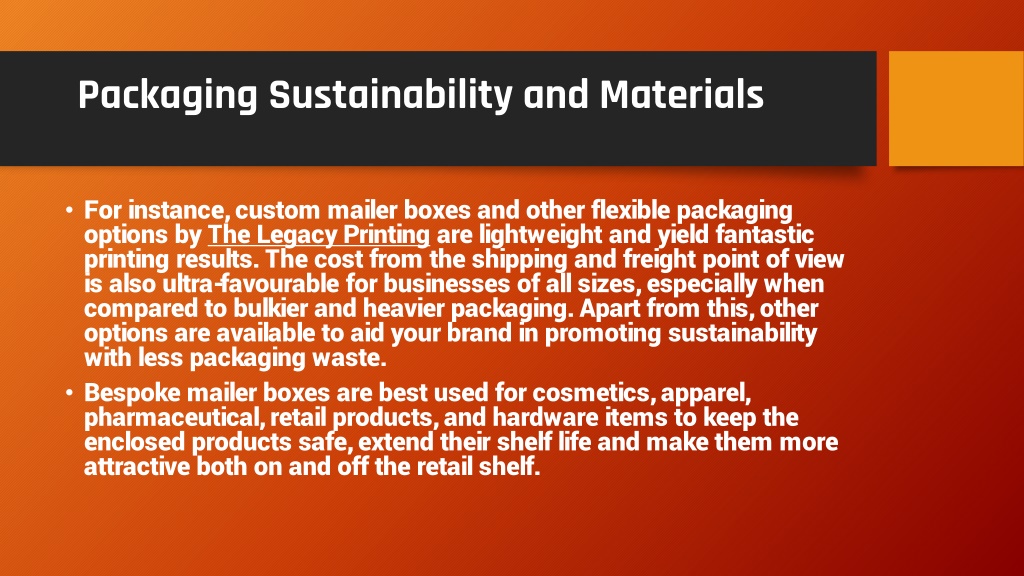 Packaging Sustainability and Materials

• For instance, custom mailer boxes and other flexible packaging options by The Legacy Printing are lightweight and yield fantastic printing results. The cost from the shipping and freight point of view is also ultra-favourable for businesses of all sizes, especially when compared to bulkier and heavier packaging. Apart from this, other options are available to aid your brand in promoting sustainability with less packaging waste.

• Bespoke mailer boxes are best used for cosmetics, apparel, pharmaceutical, retail products, and hardware items to keep the enclosed products safe, extend their shelf life and make them more attractive both on and off the retail shelf.